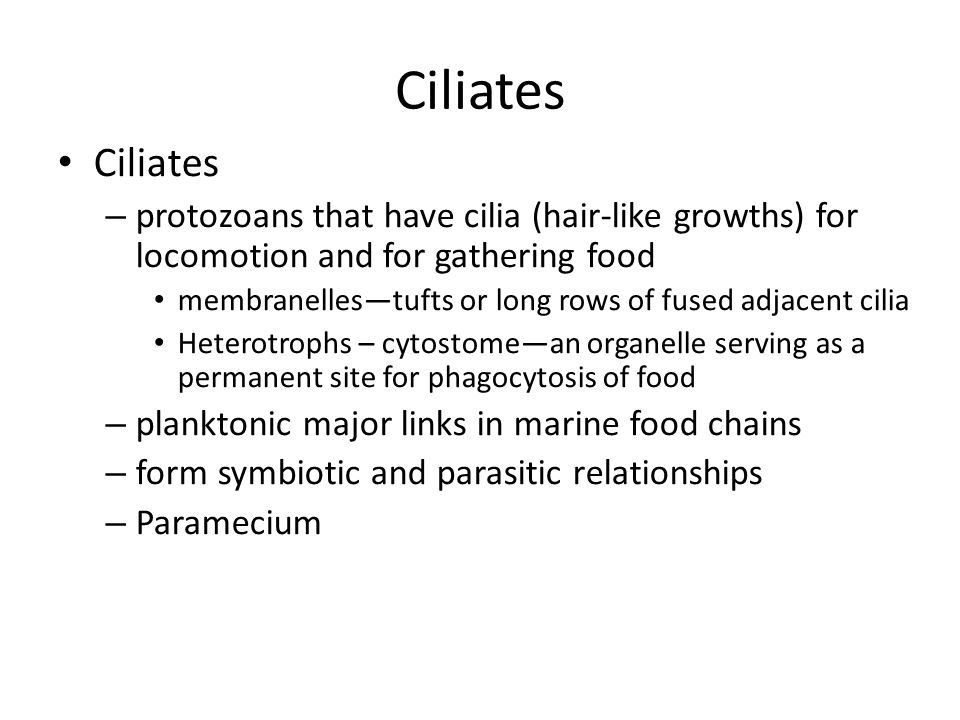 Ciliates

• Ciliates
– protozoans that have cilia (hair-like growths) for locomotion and for gathering food
• membranelles—tufts or long rows of fused adjacent cilia
• Heterotrophs – cytostome—an organelle serving as a permanent site for phagocytosis of food
– planktonic major links in marine food chains
– form symbiotic and parasitic relationships
– Paramecium